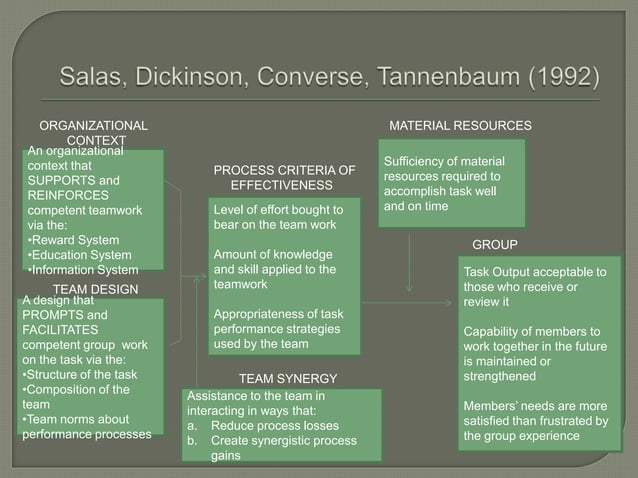 Salas, Dickinson, Converse, Tannenbaum (1992)

ORGANIZATIONAL CONTEXT

An organizational context that SUPPORTS and REINFORCES competent teamwork via the:
•Reward System
•Education System
•Information System

TEAM DESIGN

A design that PROMPTS and FACILITATES competent group work on the task via the:
•Structure of the task
•Composition of the team
•Team norms about performance processes

PROCESS CRITERIA OF EFFECTIVENESS

Level of effort bought to bear on the team work

Amount of knowledge and skill applied to the teamwork

Appropriateness of task performance strategies used by the team

TEAM SYNERGY

Assistance to the team in interacting in ways that:
a. Reduce process losses
b. Create synergistic process gains

MATERIAL RESOURCES

Sufficiency of material resources required to accomplish task well and on time

GROUP

Task Output acceptable to those who receive or review it

Capability of members to work together in the future is maintained or strengthened

Members' needs are more satisfied than frustrated by the group experience